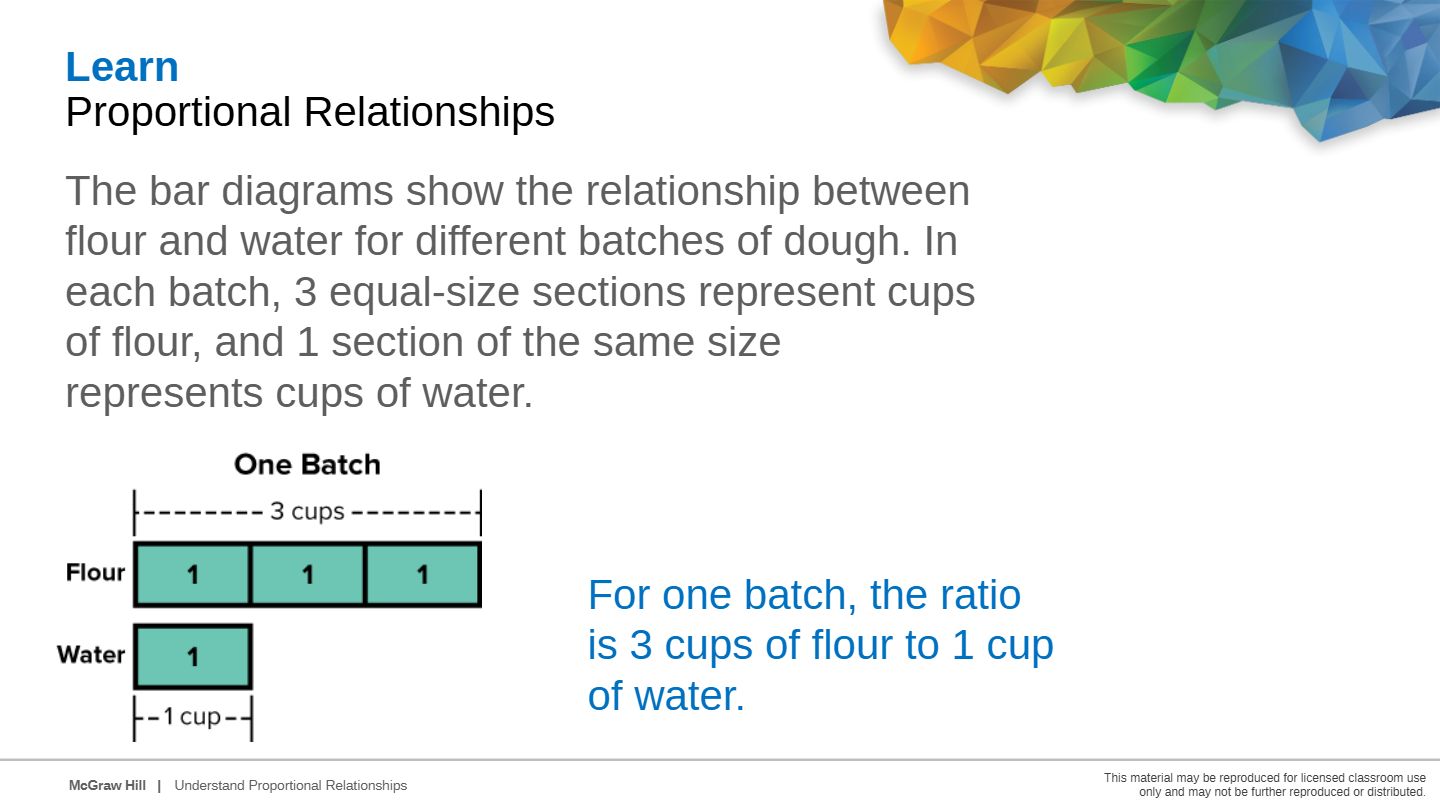 Learn
Proportional Relationships

The bar diagrams show the relationship between flour and water for different batches of dough. In each batch, 3 equal-size sections represent cups of flour, and 1 section of the same size represents cups of water.

One Batch

3 cups

Flour 1 1 1

Water 1

1 cup

For one batch, the ratio is 3 cups of flour to 1 cup of water.

McGraw Hill | Understand Proportional Relationships

This material may be reproduced for licensed classroom use only and may not be further reproduced or distributed.